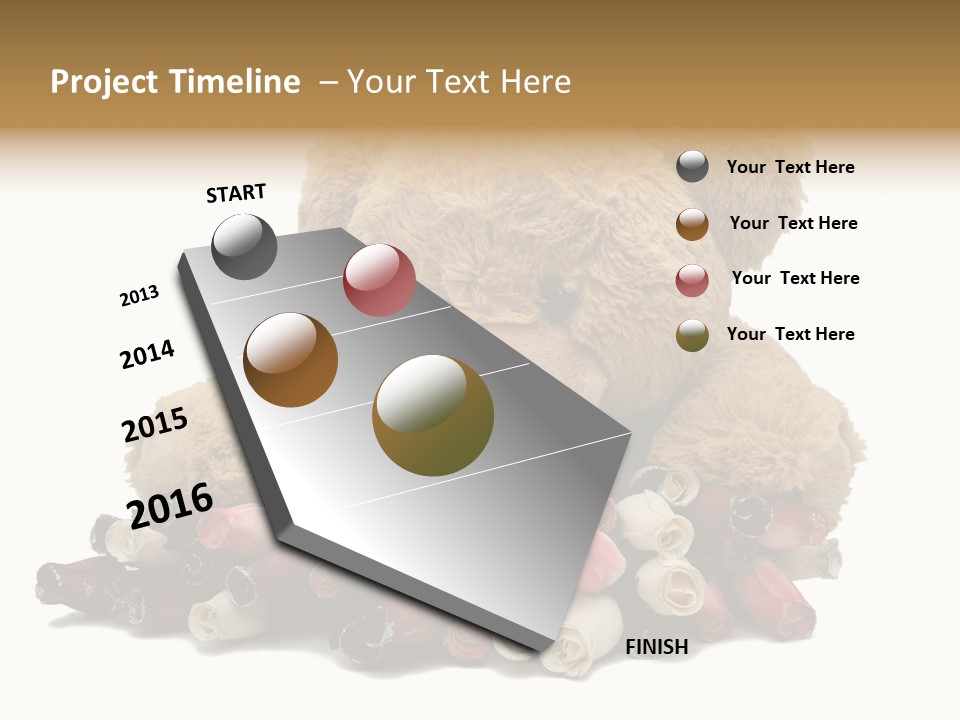 Project Timeline – Your Text Here

START

2013

2014

2015

2016

FINISH

Your Text Here

Your Text Here

Your Text Here

Your Text Here